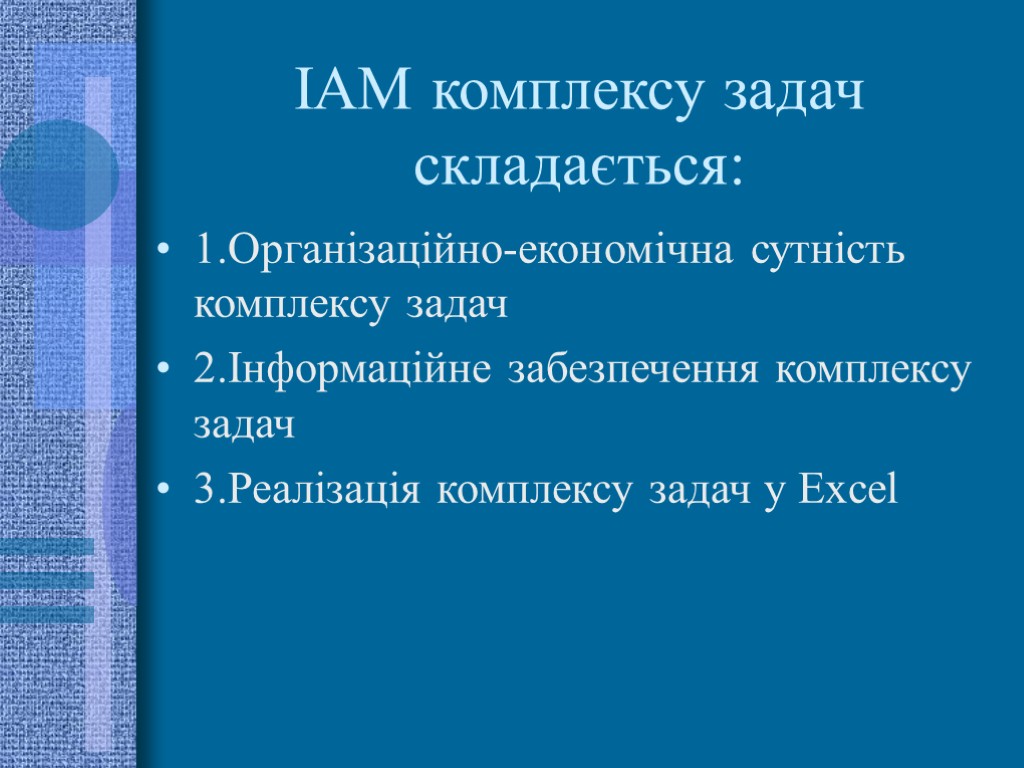 ІАМ комплексу задач складається:

• 1.Організаційно-економічна сутність комплексу задач

• 2.Інформаційне забезпечення комплексу задач

• 3.Реалізація комплексу задач у Excel